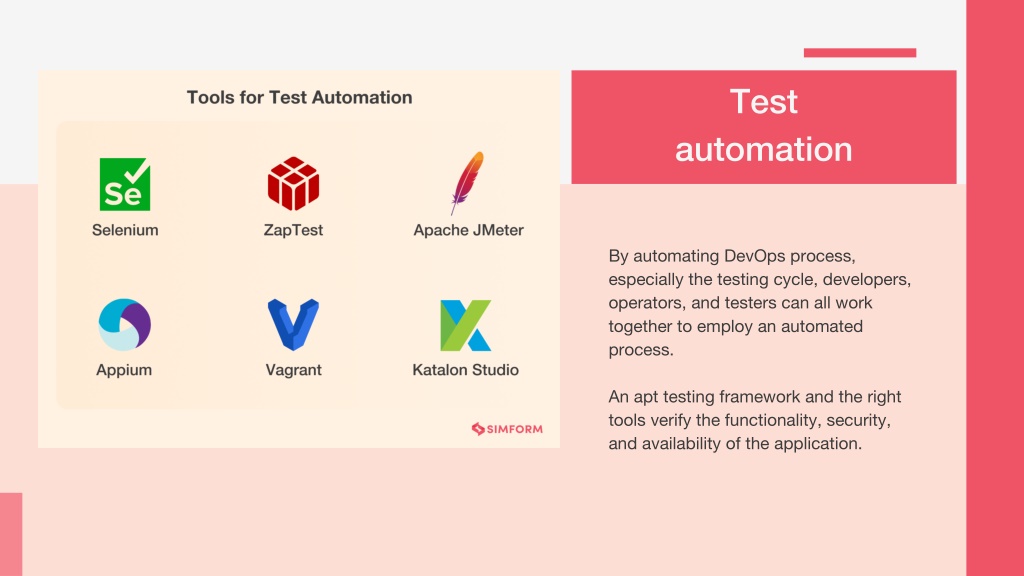 Tools for Test Automation

Se

Selenium

ZapTest

Apache JMeter

Appium

Vagrant

Katalon Studio

SIMFORM

Test automation

By automating DevOps process, especially the testing cycle, developers, operators, and testers can all work together to employ an automated process.

An apt testing framework and the right tools verify the functionality, security, and availability of the application.